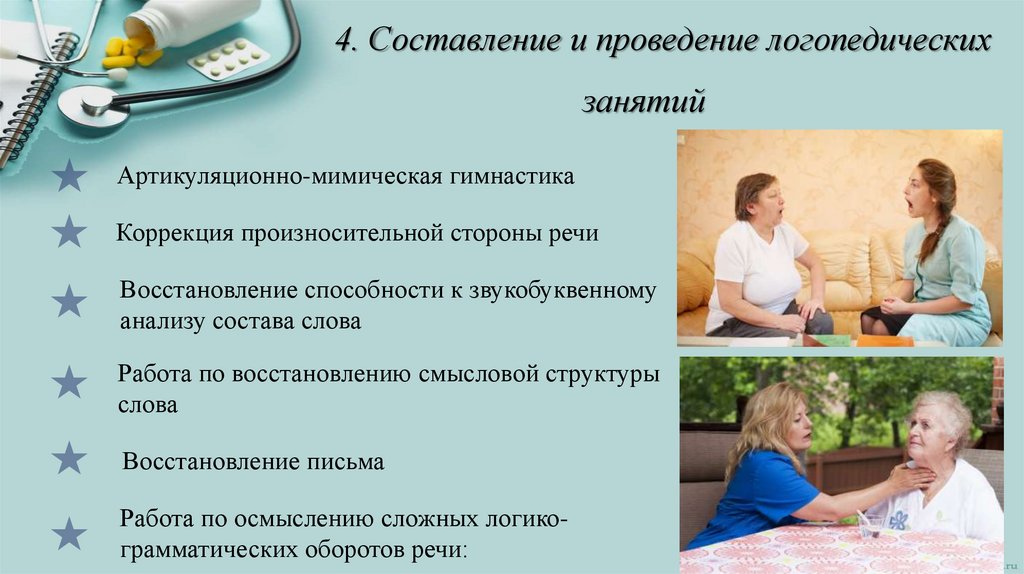 4. Составление и проведение логопедических занятий

Артикуляционно-мимическая гимнастика

Коррекция произносительной стороны речи

Восстановление способности к звукобуквенному анализу состава слова

Работа по восстановлению смысловой структуры слова

Восстановление письма

Работа по осмыслению сложных логико-грамматических оборотов речи: